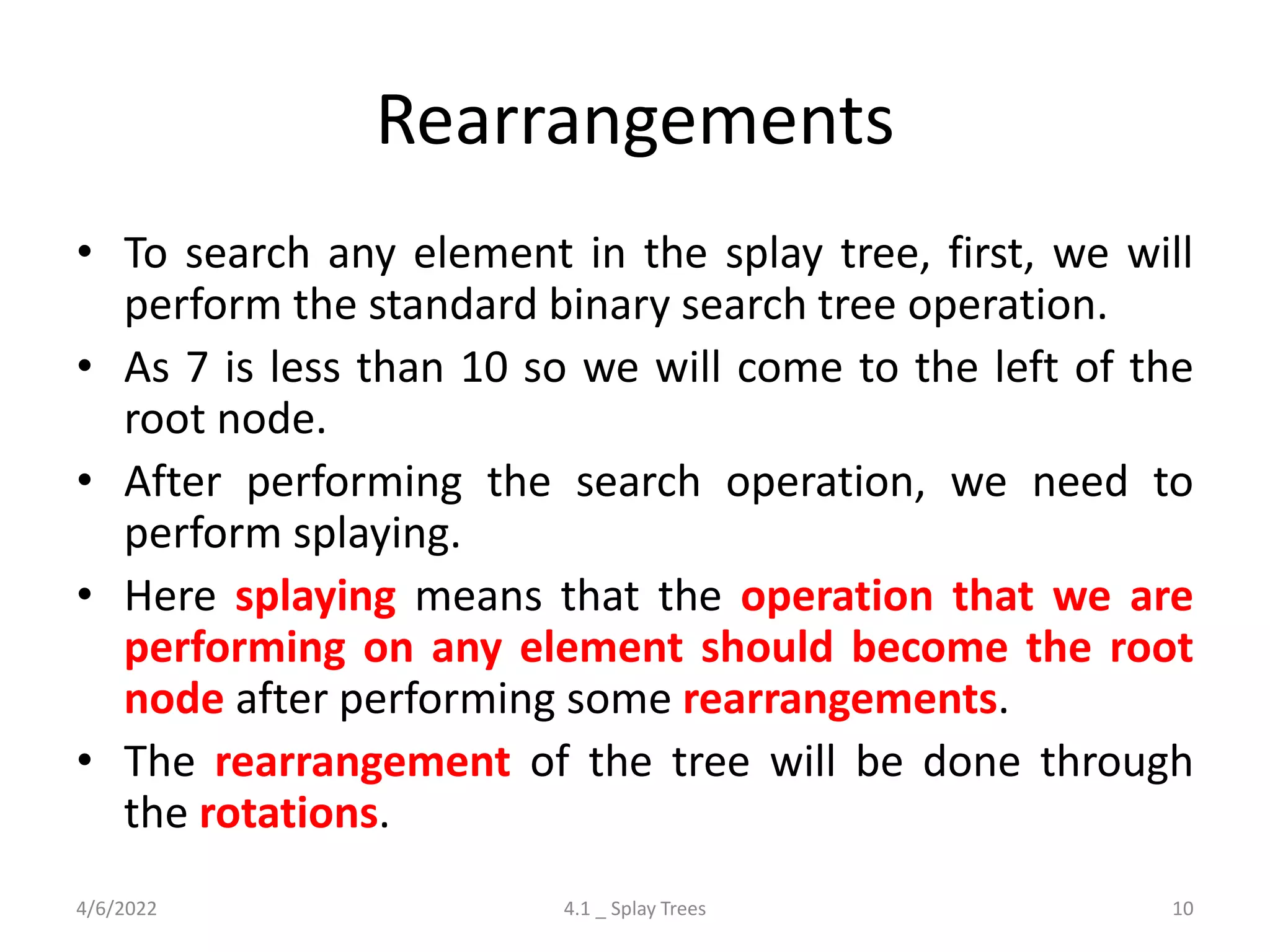 Rearrangements

• To search any element in the splay tree, first, we will perform the standard binary search tree operation.

• As 7 is less than 10 so we will come to the left of the root node.

• After performing the search operation, we need to perform splaying.

• Here splaying means that the operation that we are performing on any element should become the root node after performing some rearrangements.

• The rearrangement of the tree will be done through the rotations.

4/6/2022

4.1 _ Splay Trees

10